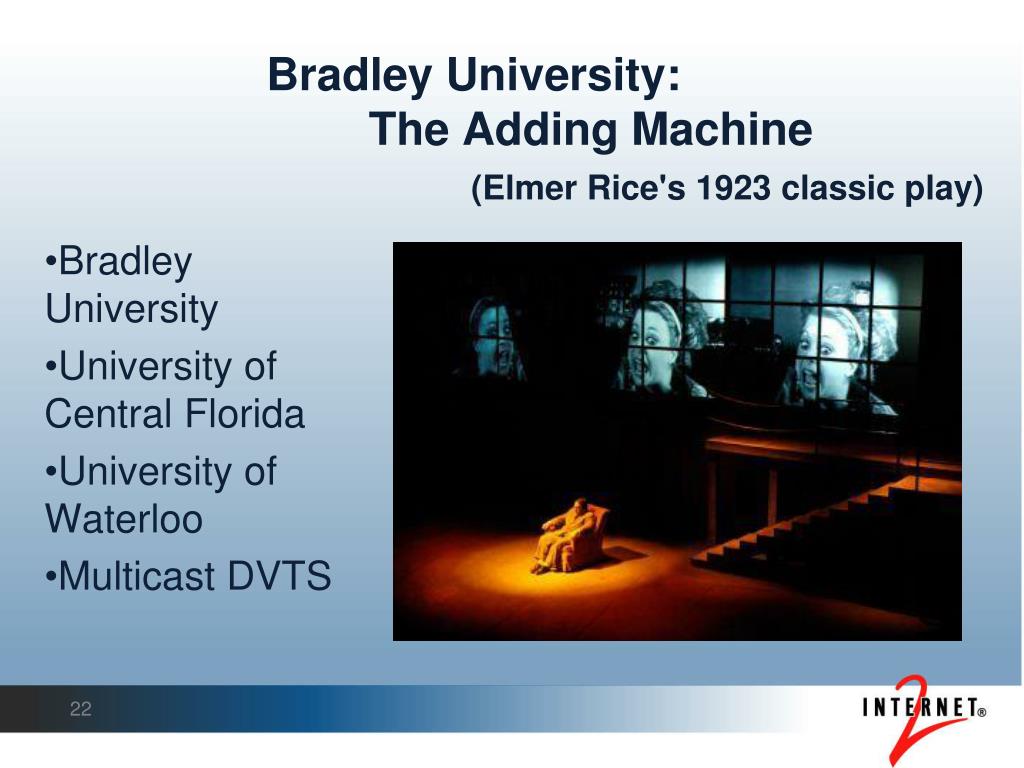 Bradley University:
The Adding Machine
(Elmer Rice's 1923 classic play)

•Bradley University
•University of Central Florida
•University of Waterloo
•Multicast DVTS

22

INTERNET® 2